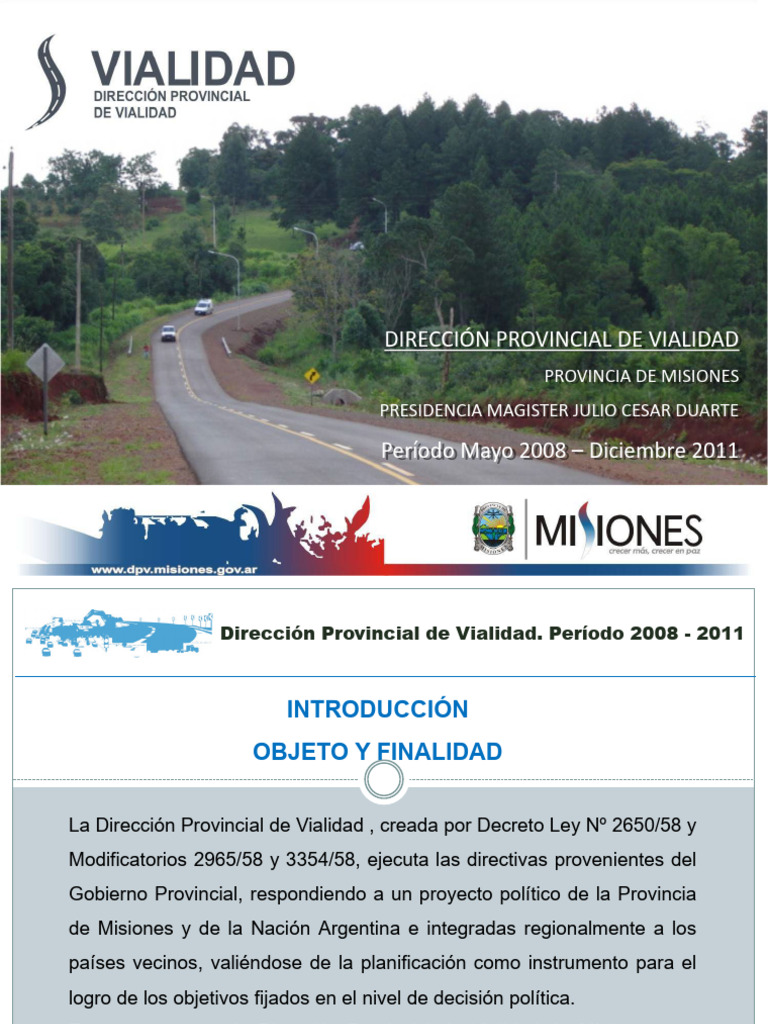 VIALIDAD
DIRECCIÓN PROVINCIAL
DE VIALIDAD

DIRECCIÓN PROVINCIAL DE VIALIDAD
PROVINCIA DE MISIONES
PRESIDENCIA MAGISTER JULIO CESAR DUARTE
Período Mayo 2008 – Diciembre 2011

www.dpv.misiones.gov.ar

MISIONES
crecer más, crecer en paz

Dirección Provincial de Vialidad. Período 2008 - 2011

INTRODUCCIÓN
OBJETO Y FINALIDAD

La Dirección Provincial de Vialidad , creada por Decreto Ley Nº 2650/58 y Modificatorios 2965/58 y 3354/58, ejecuta las directivas provenientes del Gobierno Provincial, respondiendo a un proyecto político de la Provincia de Misiones y de la Nación Argentina e integradas regionalmente a los países vecinos, valiéndose de la planificación como instrumento para el logro de los objetivos fijados en el nivel de decisión política.